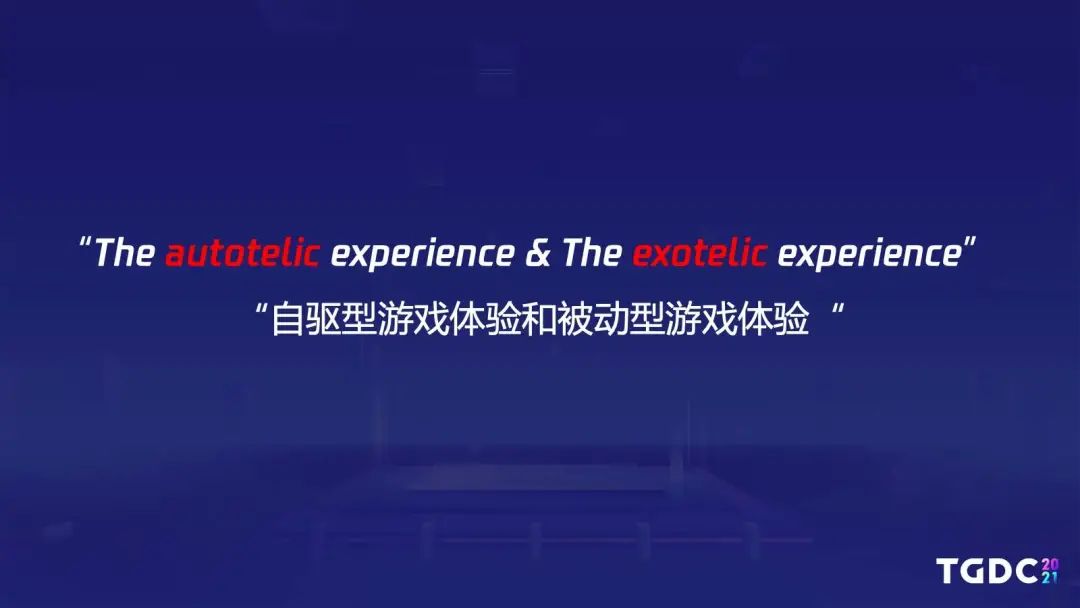 “The autotelic experience & The exotelic experience”

“自驱型游戏体验和被动型游戏体验 “

TGDC 2021